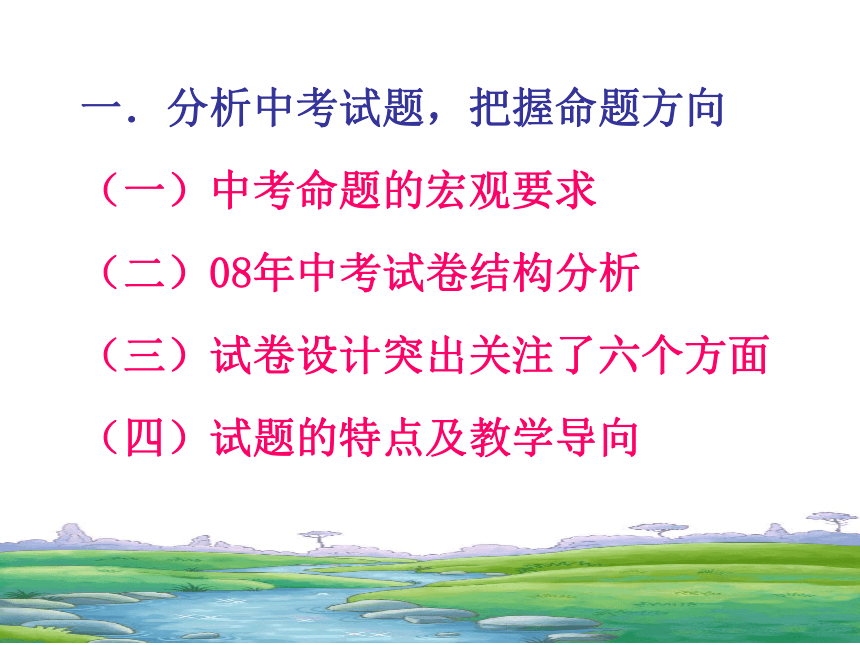 一．分析中考试题，把握命题方向

（一）中考命题的宏观要求

（二）08年中考试卷结构分析

（三）试卷设计突出关注了六个方面

（四）试题的特点及教学导向